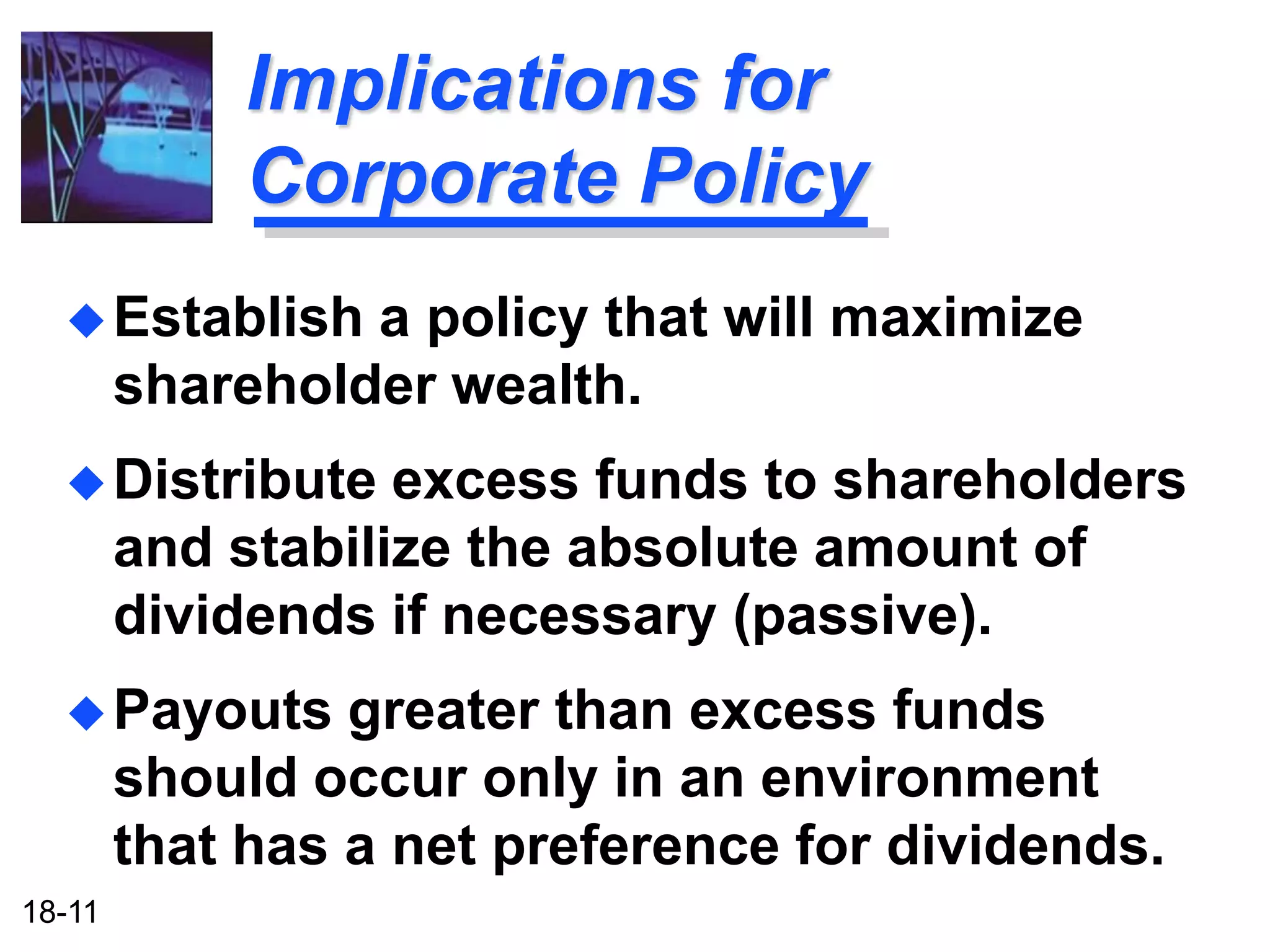 Implications for Corporate Policy

◆ Establish a policy that will maximize shareholder wealth.

◆ Distribute excess funds to shareholders and stabilize the absolute amount of dividends if necessary (passive).

◆ Payouts greater than excess funds should occur only in an environment that has a net preference for dividends.

18-11